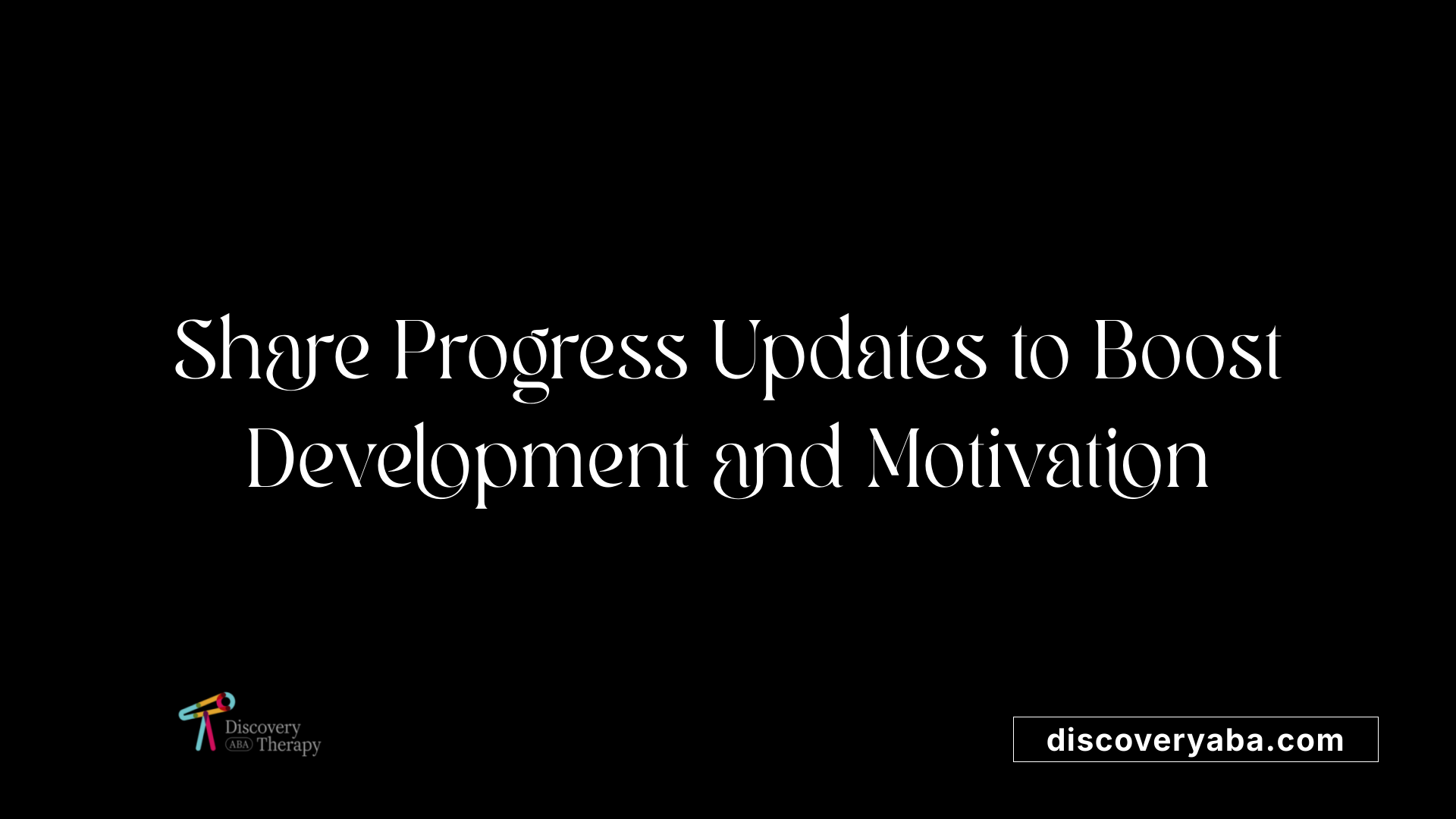 Share Progress Updates to Boost Development and Motivation

Discovery ABA Therapy

discoveryaba.com